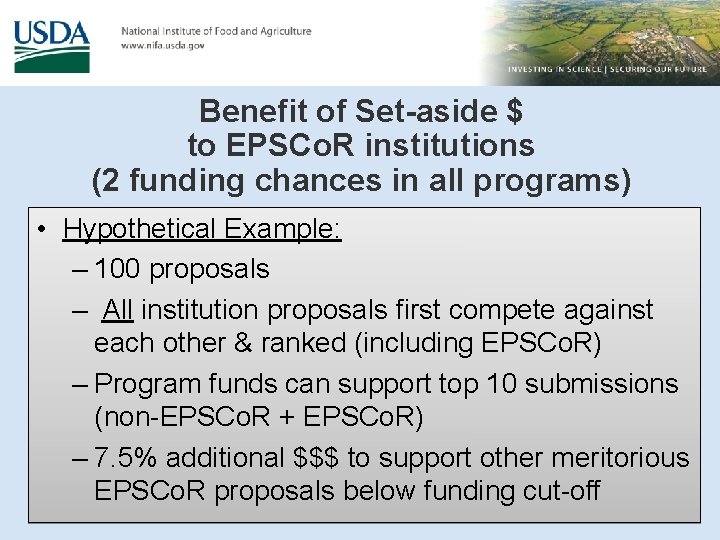 USDA

National Institute of Food and Agriculture
www.nifa.usda.gov

INVESTING IN SCIENCE | SECURING OUR FUTURE

Benefit of Set-aside \$ to EPSCoR institutions (2 funding chances in all programs)

• Hypothetical Example:
– 100 proposals
– All institution proposals first compete against each other & ranked (including EPSCoR)
– Program funds can support top 10 submissions (non-EPSCoR + EPSCoR)
– 7.5% additional \$\$\$ to support other meritorious EPSCoR proposals below funding cut-off